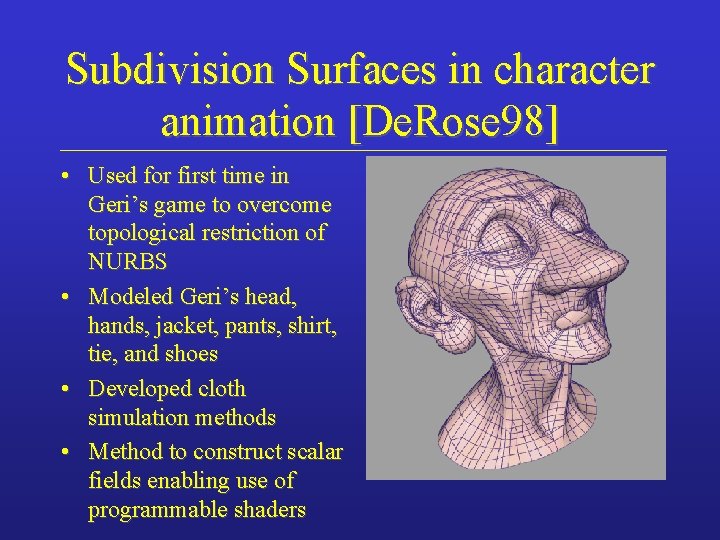 Subdivision Surfaces in character animation [DeRose98]

• Used for first time in Geri’s game to overcome topological restriction of NURBS
• Modeled Geri’s head, hands, jacket, pants, shirt, tie, and shoes
• Developed cloth simulation methods
• Method to construct scalar fields enabling use of programmable shaders